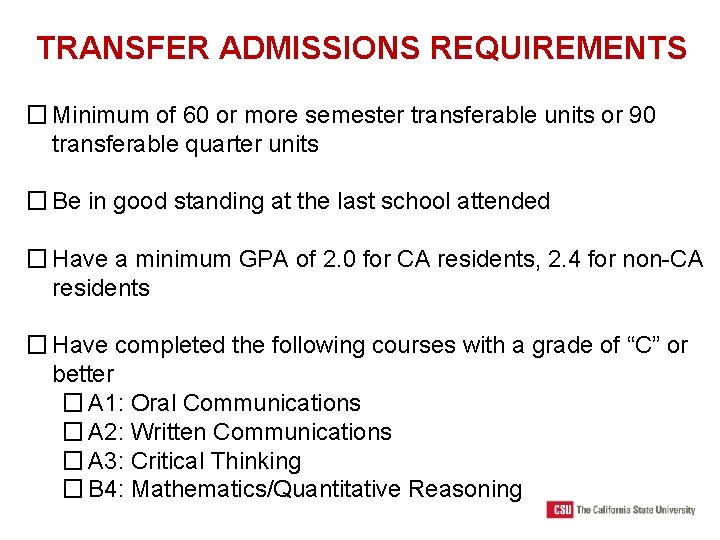 TRANSFER ADMISSIONS REQUIREMENTS

☐ Minimum of 60 or more semester transferable units or 90 transferable quarter units

☐ Be in good standing at the last school attended

☐ Have a minimum GPA of 2.0 for CA residents, 2.4 for non-CA residents

☐ Have completed the following courses with a grade of “C” or better
☐ A1: Oral Communications
☐ A2: Written Communications
☐ A3: Critical Thinking
☐ B4: Mathematics/Quantitative Reasoning

CSU The California State University